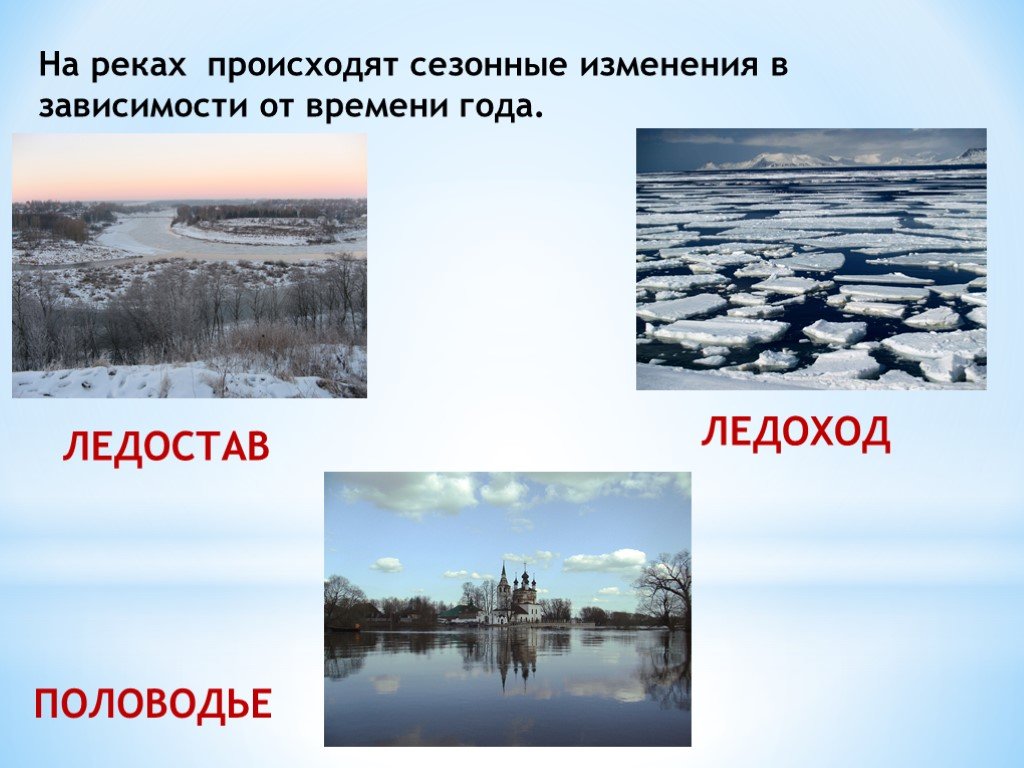 На реках происходят сезонные изменения в зависимости от времени года.

ЛЕДОСТАВ

ЛЕДОХОД

ПОЛОВОДЬЕ